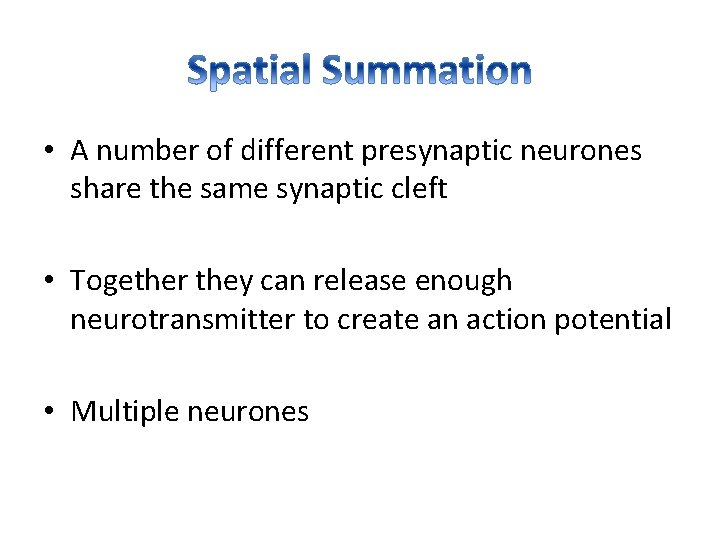 Spatial Summation

• A number of different presynaptic neurones share the same synaptic cleft

• Together they can release enough neurotransmitter to create an action potential

• Multiple neurones